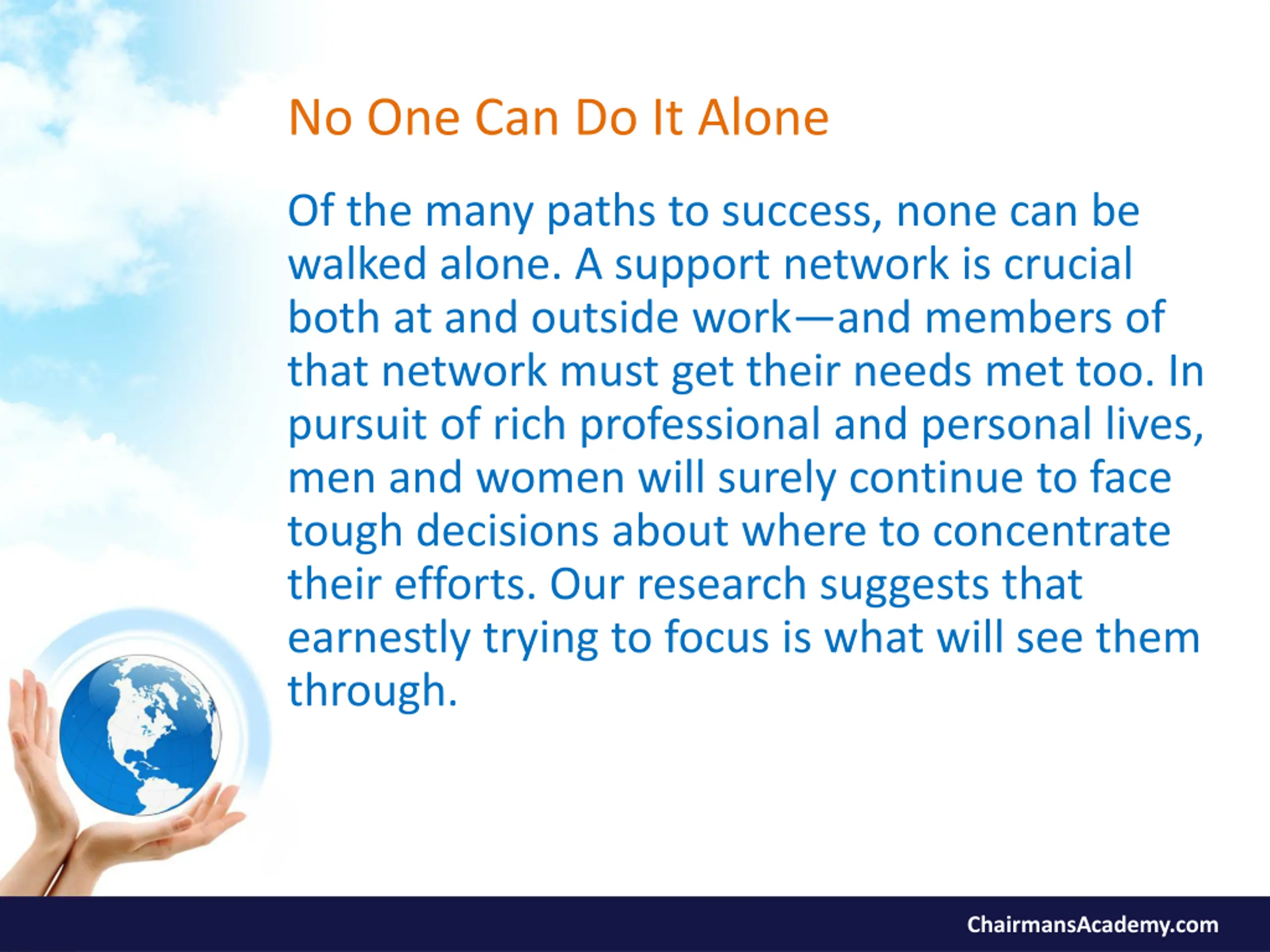 No One Can Do It Alone

Of the many paths to success, none can be walked alone. A support network is crucial both at and outside work—and members of that network must get their needs met too. In pursuit of rich professional and personal lives, men and women will surely continue to face tough decisions about where to concentrate their efforts. Our research suggests that earnestly trying to focus is what will see them through.

ChairmansAcademy.com